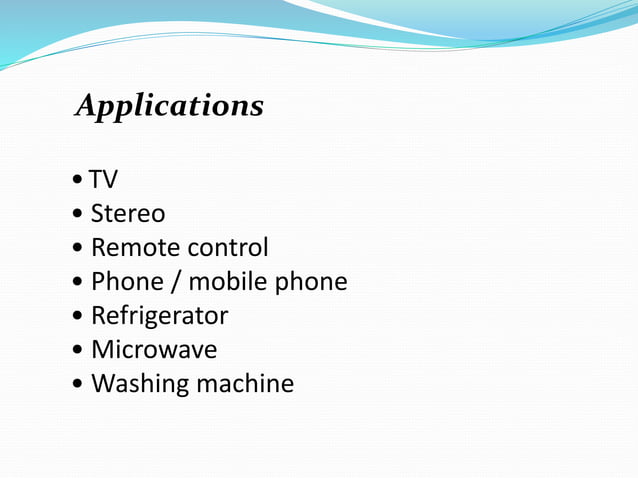 Applications

• TV
• Stereo
• Remote control
• Phone / mobile phone
• Refrigerator
• Microwave
• Washing machine